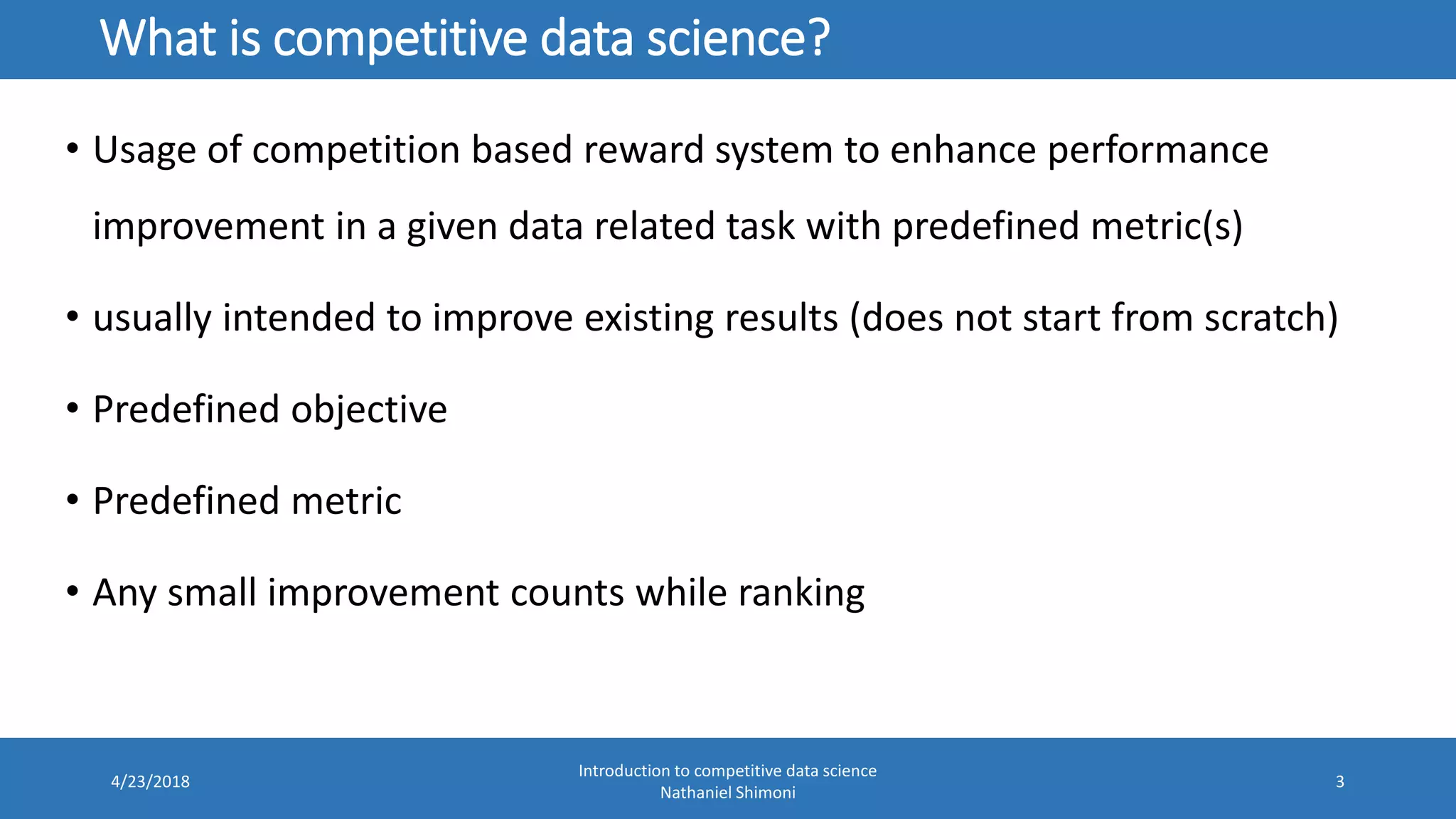 What is competitive data science?

• Usage of competition based reward system to enhance performance improvement in a given data related task with predefined metric(s)

• usually intended to improve existing results (does not start from scratch)

• Predefined objective

• Predefined metric

• Any small improvement counts while ranking

4/23/2018

Introduction to competitive data science
Nathaniel Shimoni

3